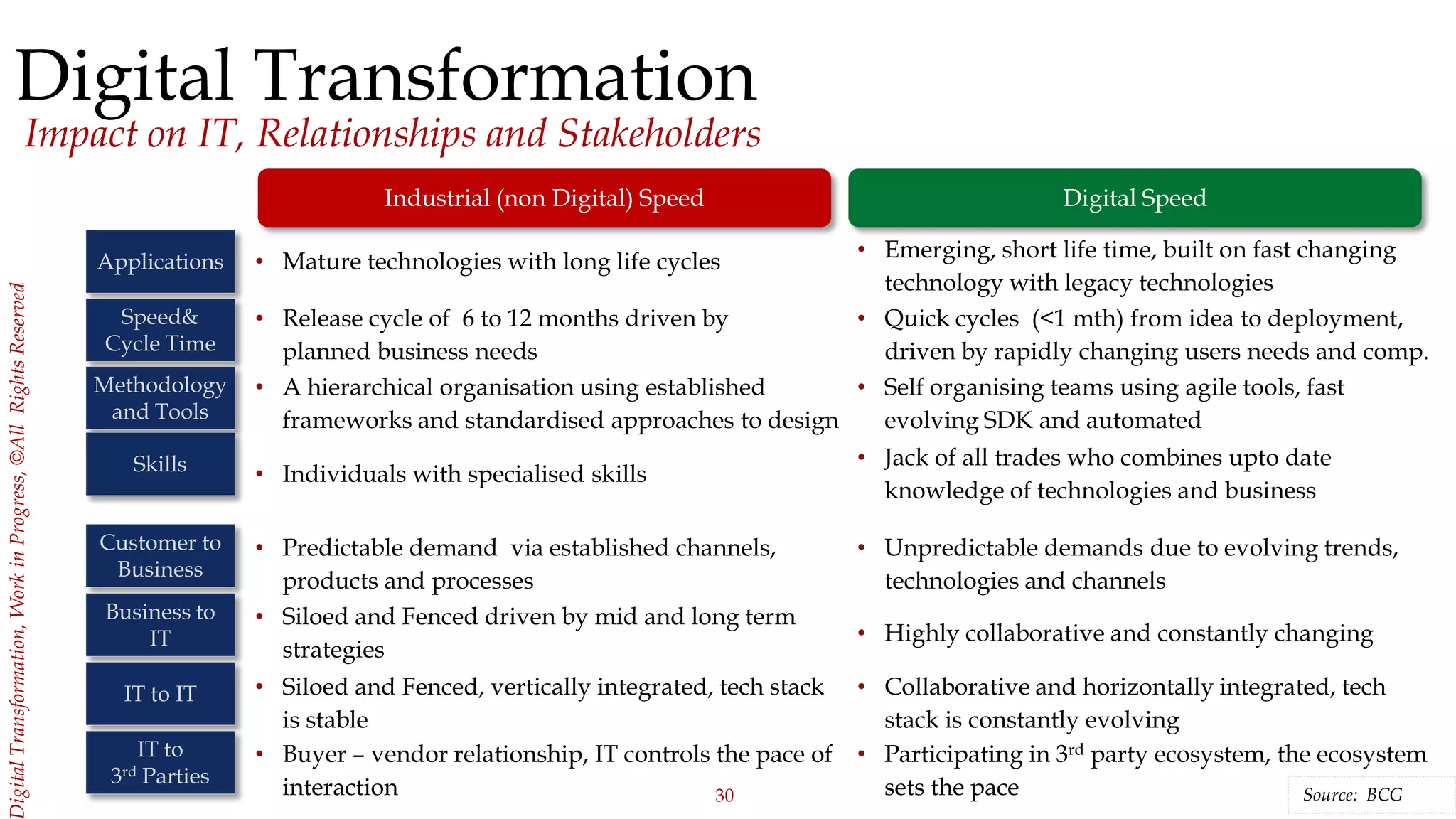 Digital Transformation
Impact on IT, Relationships and Stakeholders

| | Industrial (non Digital) Speed | Digital Speed |
|---|---|---|
| Applications | • Mature technologies with long life cycles | • Emerging, short life time, built on fast changing technology with legacy technologies |
| Speed& Cycle Time | • Release cycle of 6 to 12 months driven by planned business needs | • Quick cycles (<1 mth) from idea to deployment, driven by rapidly changing users needs and comp. |
| Methodology and Tools | • A hierarchical organisation using established frameworks and standardised approaches to design | • Self organising teams using agile tools, fast evolving SDK and automated |
| Skills | • Individuals with specialised skills | • Jack of all trades who combines upto date knowledge of technologies and business |
| Customer to Business | • Predictable demand via established channels, products and processes | • Unpredictable demands due to evolving trends, technologies and channels |
| Business to IT | • Siloed and Fenced driven by mid and long term strategies | • Highly collaborative and constantly changing |
| IT to IT | • Siloed and Fenced, vertically integrated, tech stack is stable | • Collaborative and horizontally integrated, tech stack is constantly evolving |
| IT to $3^{rd}$ Parties | • Buyer – vendor relationship, IT controls the pace of interaction | • Participating in $3^{rd}$ party ecosystem, the ecosystem sets the pace |

Digital Transformation, Work in Progress, ©All Rights Reserved

30

Source: BCG